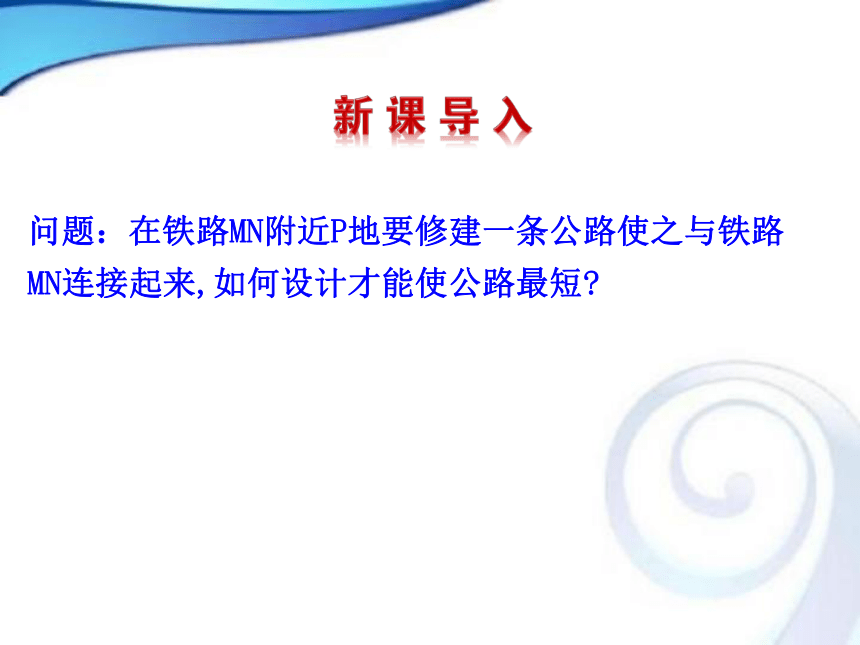 新课导入

问题：在铁路MN附近P地要修建一条公路使之与铁路MN连接起来,如何设计才能使公路最短?